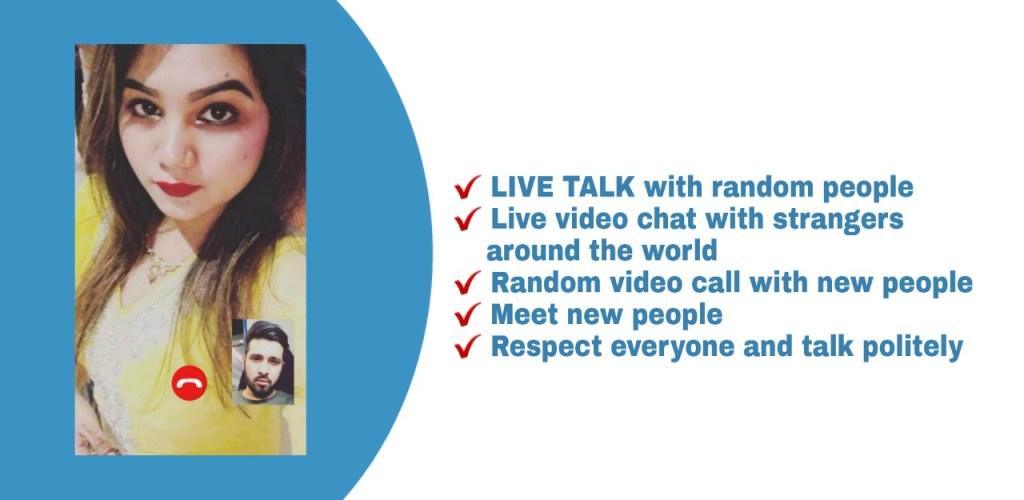 ✔ LIVE TALK with random people
✔ Live video chat with strangers around the world
✔ Random video call with new people
✔ Meet new people
✔ Respect everyone and talk politely